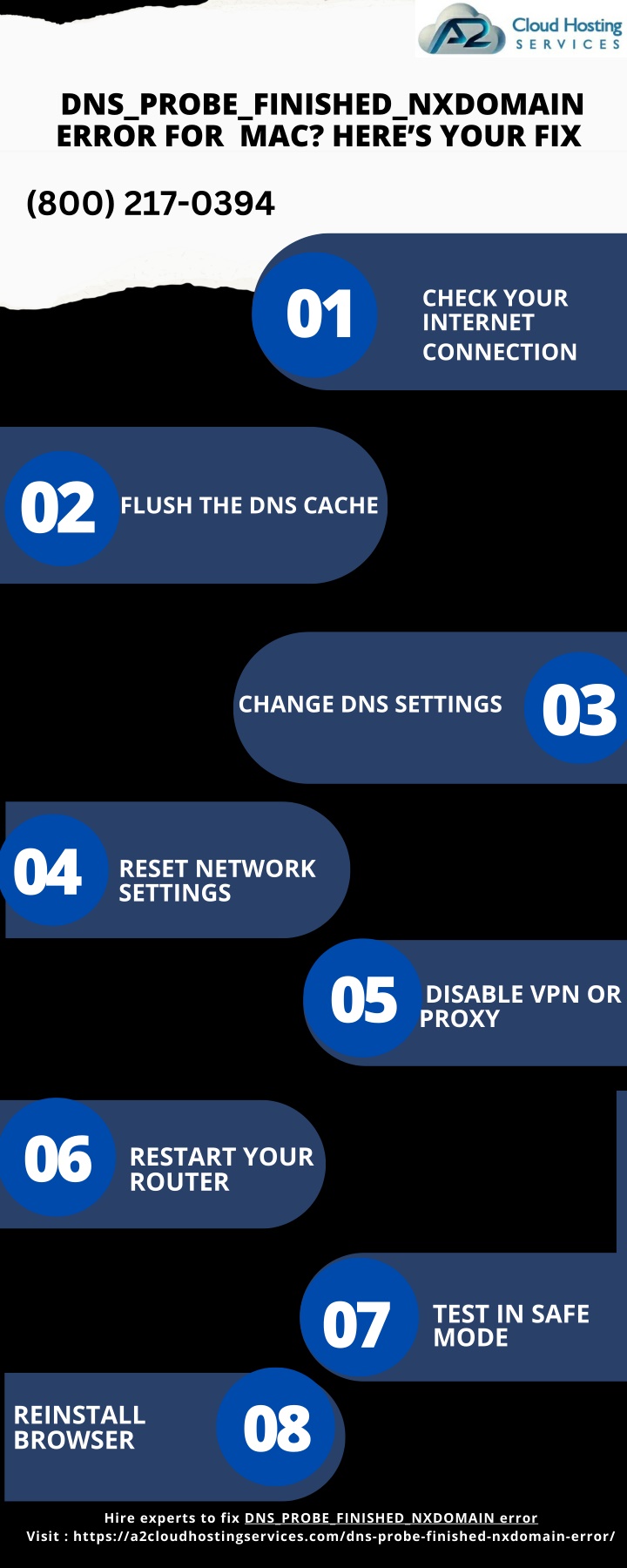 A2 Cloud Hosting SERVICES

DNS_PROBE_FINISHED_NXDOMAIN ERROR FOR MAC? HERE'S YOUR FIX

(800) 217-0394

01 CHECK YOUR INTERNET CONNECTION

02 FLUSH THE DNS CACHE

CHANGE DNS SETTINGS 03

04 RESET NETWORK SETTINGS

05 DISABLE VPN OR PROXY

06 RESTART YOUR ROUTER

07 TEST IN SAFE MODE

REINSTALL BROWSER 08

Hire experts to fix DNS_PROBE_FINISHED_NXDOMAIN error
Visit : https://a2cloudhostingservices.com/dns-probe-finished-nxdomain-error/